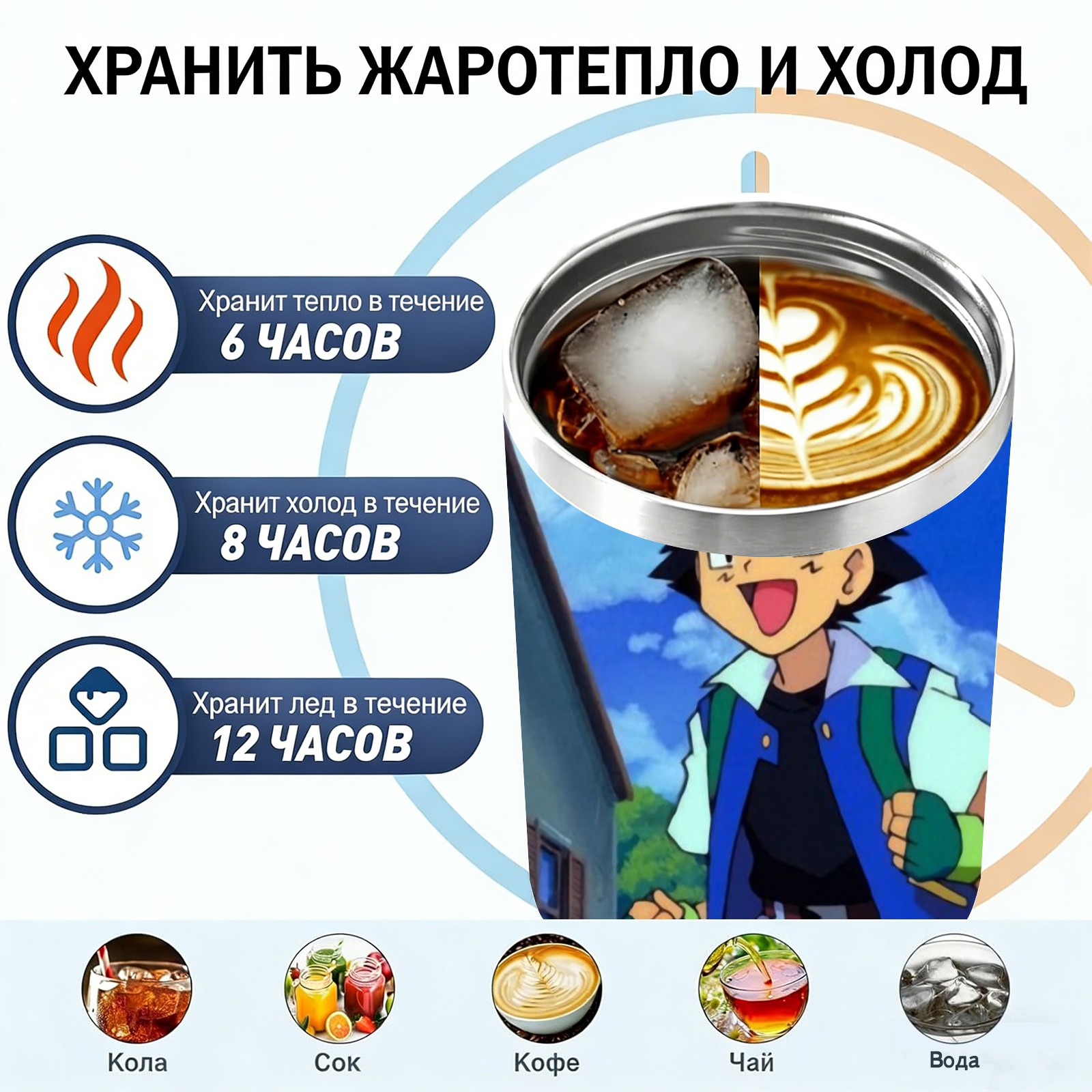 ХРАНИТЬ ЖАРОТЕПЛО И ХОЛОД

Хранит тепло в течение
6 ЧАСОВ

Хранит холод в течение
8 ЧАСОВ

Хранит лед в течение
12 ЧАСОВ

Кола

Сок

Кофе

Чай

Вода